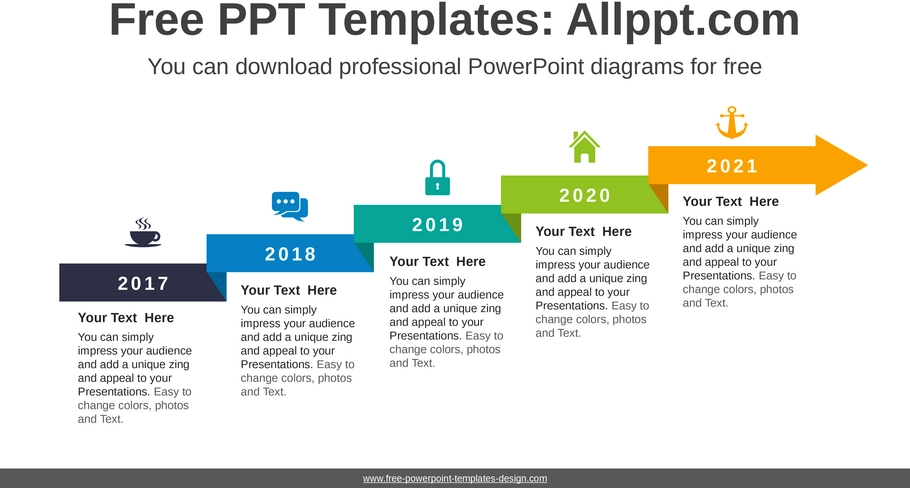 Free PPT Templates: Allppt.com

You can download professional PowerPoint diagrams for free

2017

Your Text Here

You can simply impress your audience and add a unique zing and appeal to your Presentations. Easy to change colors, photos and Text.

2018

Your Text Here

You can simply impress your audience and add a unique zing and appeal to your Presentations. Easy to change colors, photos and Text.

2019

Your Text Here

You can simply impress your audience and add a unique zing and appeal to your Presentations. Easy to change colors, photos and Text.

2020

Your Text Here

You can simply impress your audience and add a unique zing and appeal to your Presentations. Easy to change colors, photos and Text.

2021

Your Text Here

You can simply impress your audience and add a unique zing and appeal to your Presentations. Easy to change colors, photos and Text.

www.free-powerpoint-templates-design.com